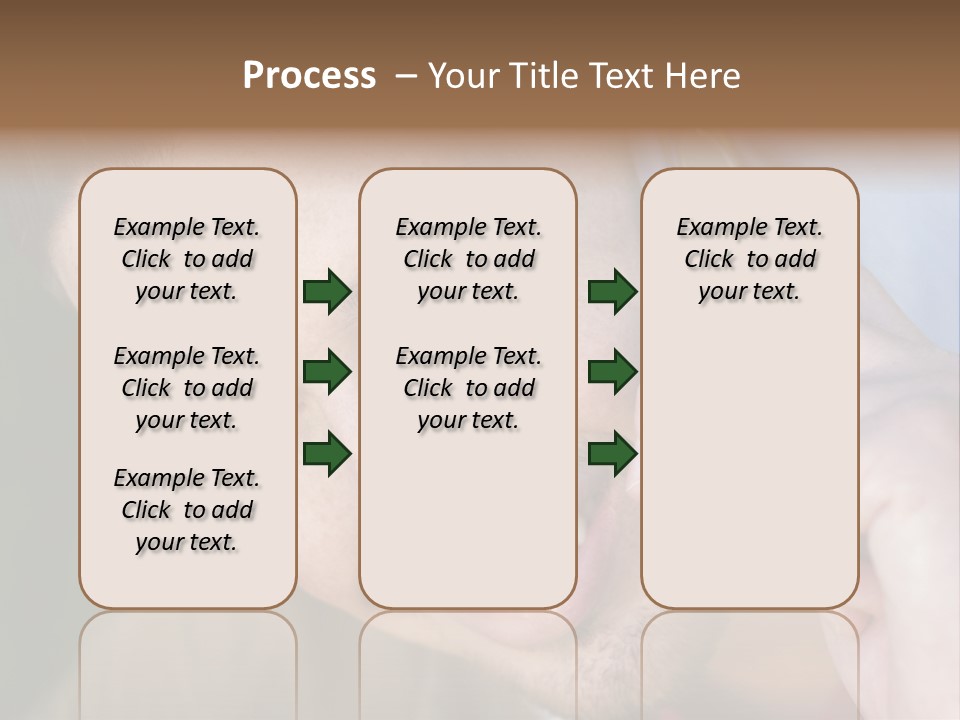 Process – Your Title Text Here

Example Text. Click to add your text.

Example Text. Click to add your text.

Example Text. Click to add your text.

Example Text. Click to add your text.

Example Text. Click to add your text.

Example Text. Click to add your text.